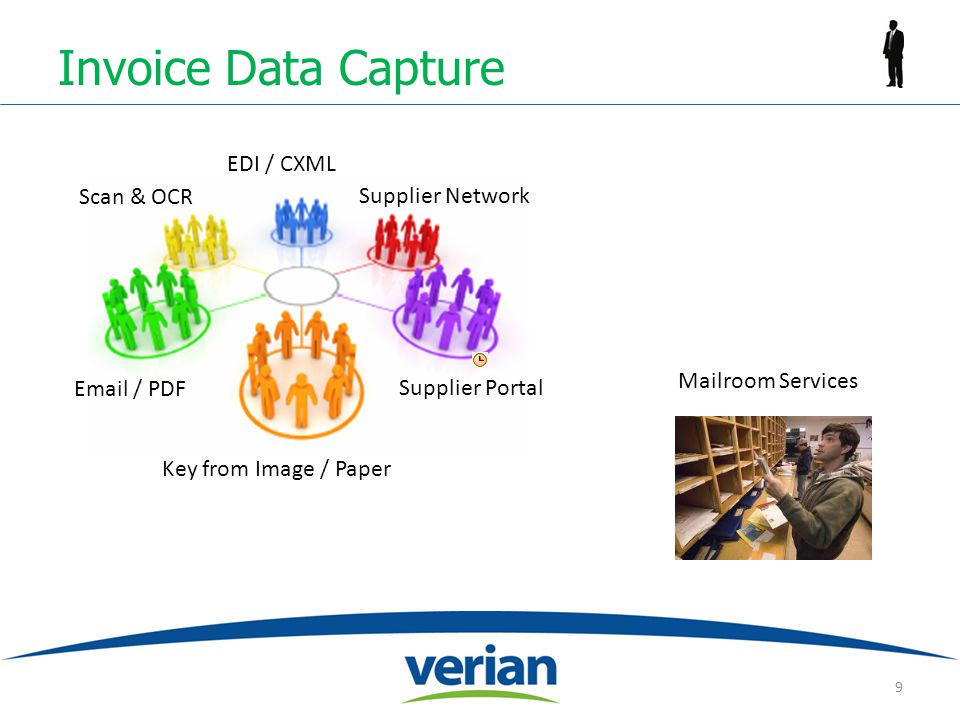 Invoice Data Capture

EDI / CXML

Scan & OCR

Supplier Network

Email / PDF

Supplier Portal

Key from Image / Paper

Mailroom Services

verian

9